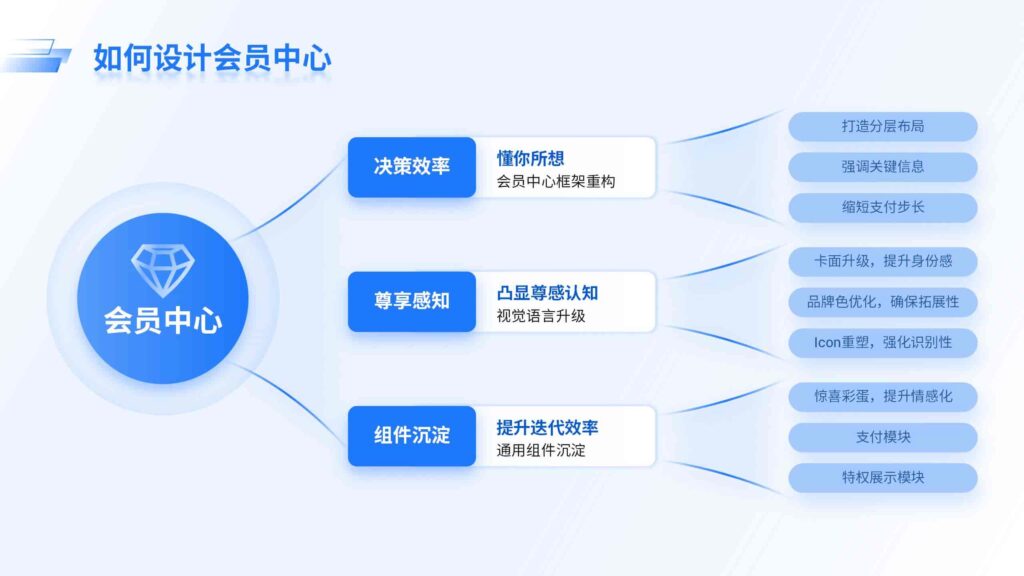 如何设计会员中心

会员中心

决策效率

懂你所想
会员中心框架重构

打造分层布局

强调关键信息

缩短支付步长

尊享感知

凸显尊感认知
视觉语言升级

卡面升级，提升身份感

品牌色优化，确保拓展性

Icon重塑，强化识别性

组件沉淀

提升迭代效率
通用组件沉淀

惊喜彩蛋，提升情感化

支付模块

特权展示模块